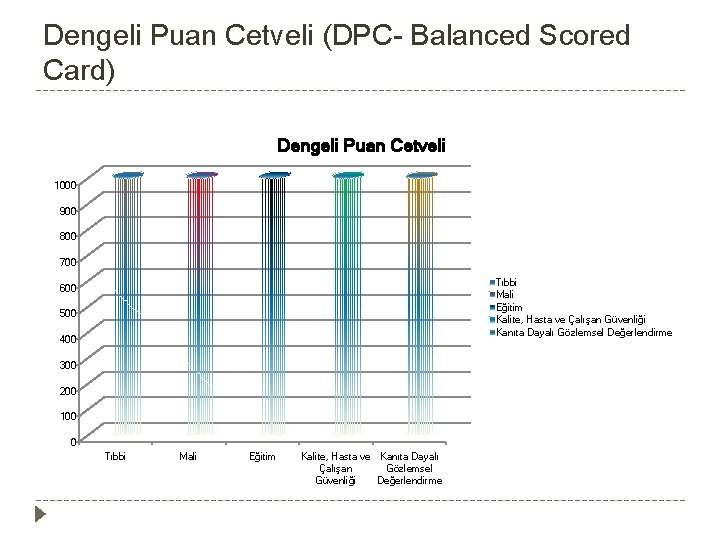 Dengeli Puan Cetveli (DPC- Balanced Scored Card)

Dengeli Puan Cetveli

1000
900
800
700
600
500
400
300
200
100
0

Tıbbi
Mali
Eğitim
Kalite, Hasta ve Çalışan Güvenliği
Kanıta Dayalı Gözlemsel Değerlendirme

Tıbbi
Mali
Eğitim
Kalite, Hasta ve Çalışan Güvenliği
Kanıta Dayalı Gözlemsel Değerlendirme